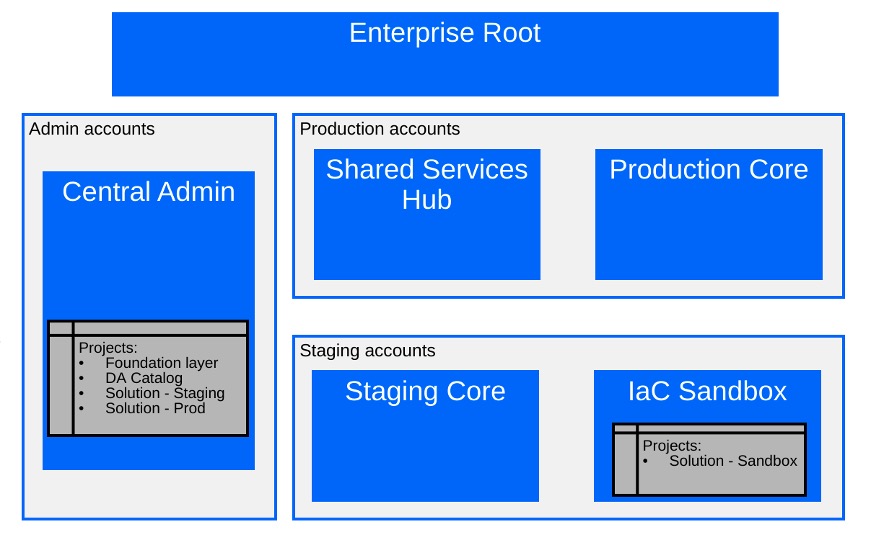 Enterprise Root

Admin accounts

Central Admin

Projects:
• Foundation layer
• DA Catalog
• Solution - Staging
• Solution - Prod

Production accounts

Shared Services Hub

Production Core

Staging accounts

Staging Core

IaC Sandbox

Projects:
• Solution - Sandbox